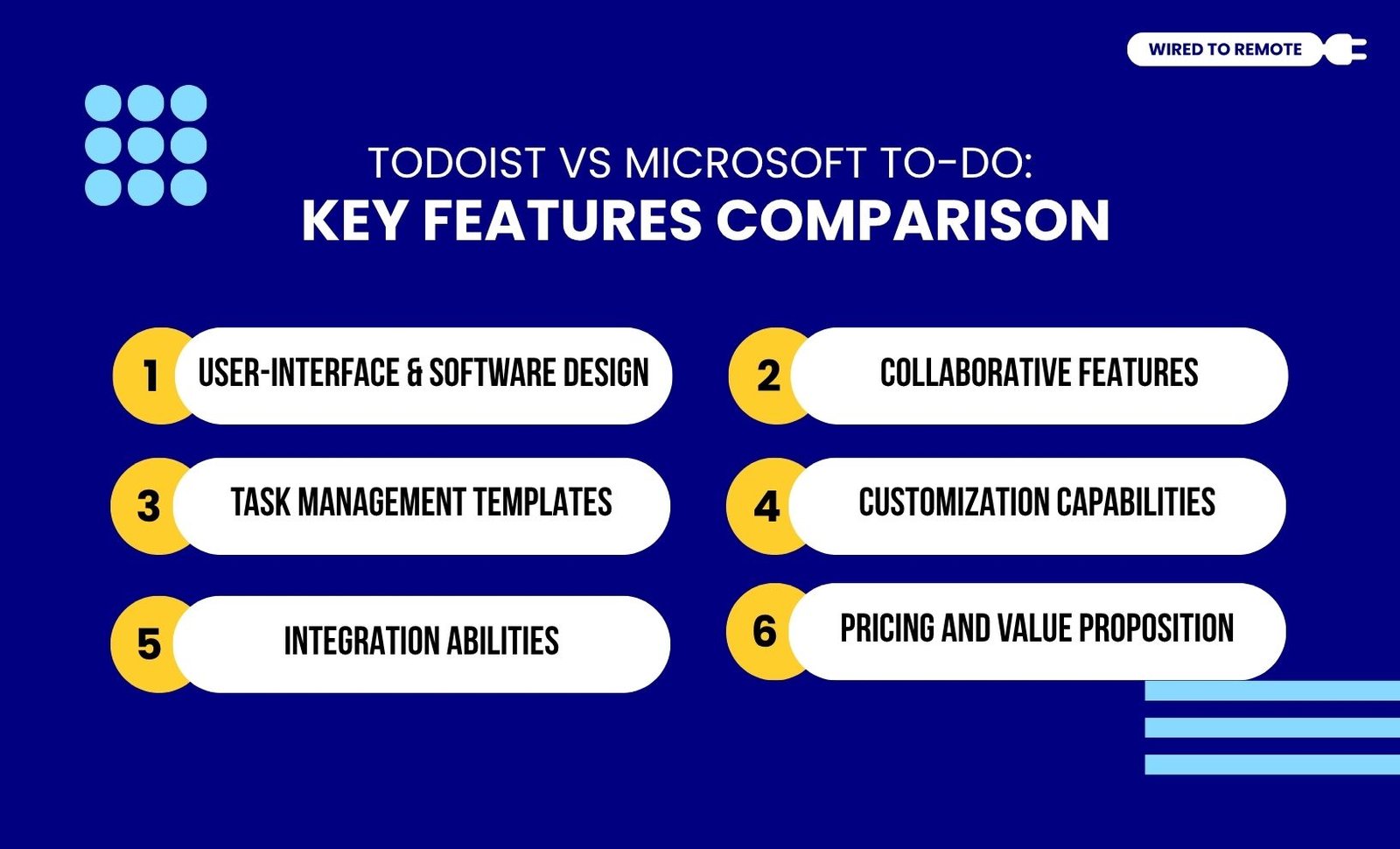 WIRED TO REMOTE

TODOIST VS MICROSOFT TO-DO:
KEY FEATURES COMPARISON

1 USER-INTERFACE & SOFTWARE DESIGN

2 COLLABORATIVE FEATURES

3 TASK MANAGEMENT TEMPLATES

4 CUSTOMIZATION CAPABILITIES

5 INTEGRATION ABILITIES

6 PRICING AND VALUE PROPOSITION